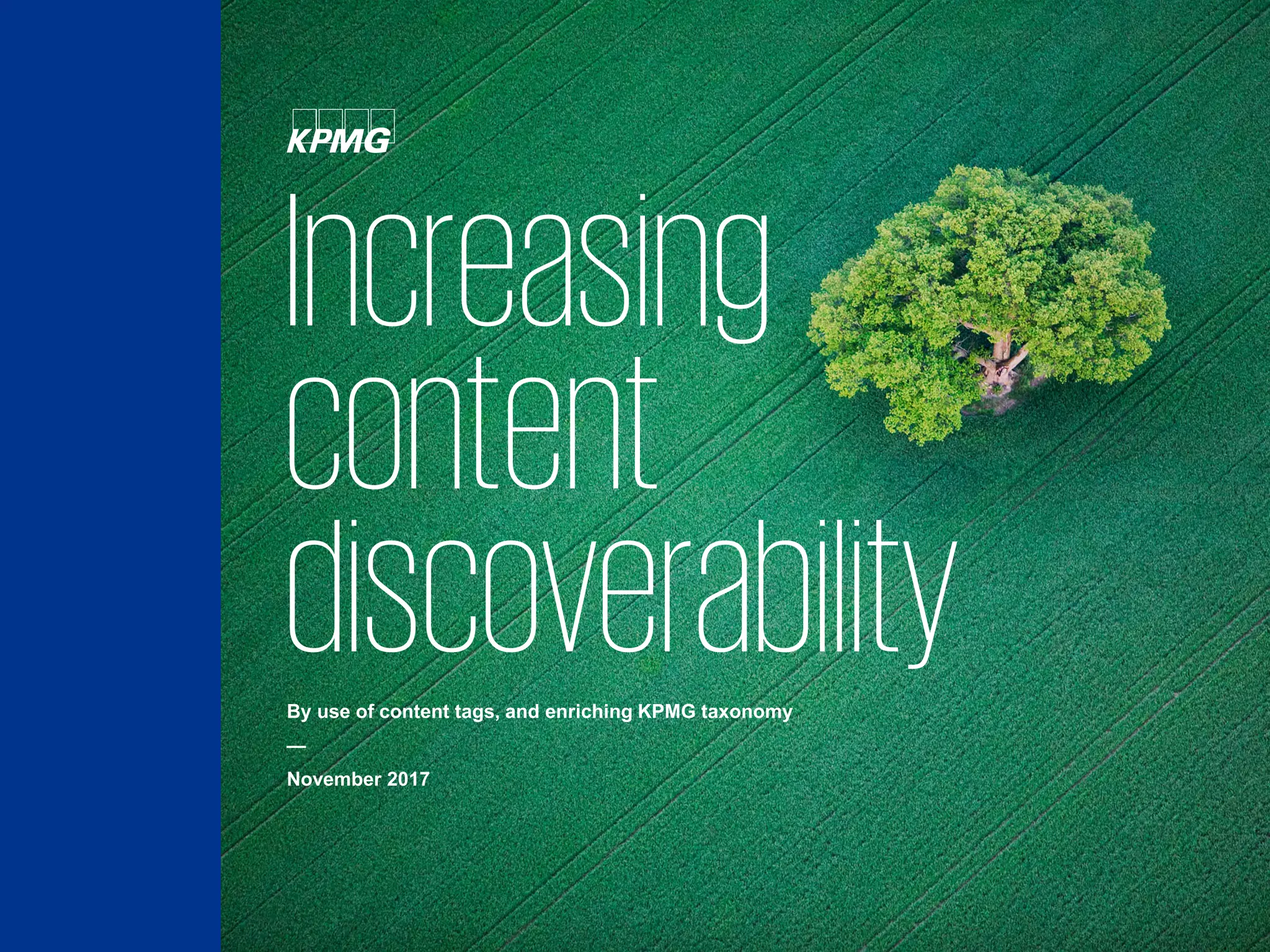 KPMG

Increasing content discoverability

By use of content tags, and enriching KPMG taxonomy

—

November 2017